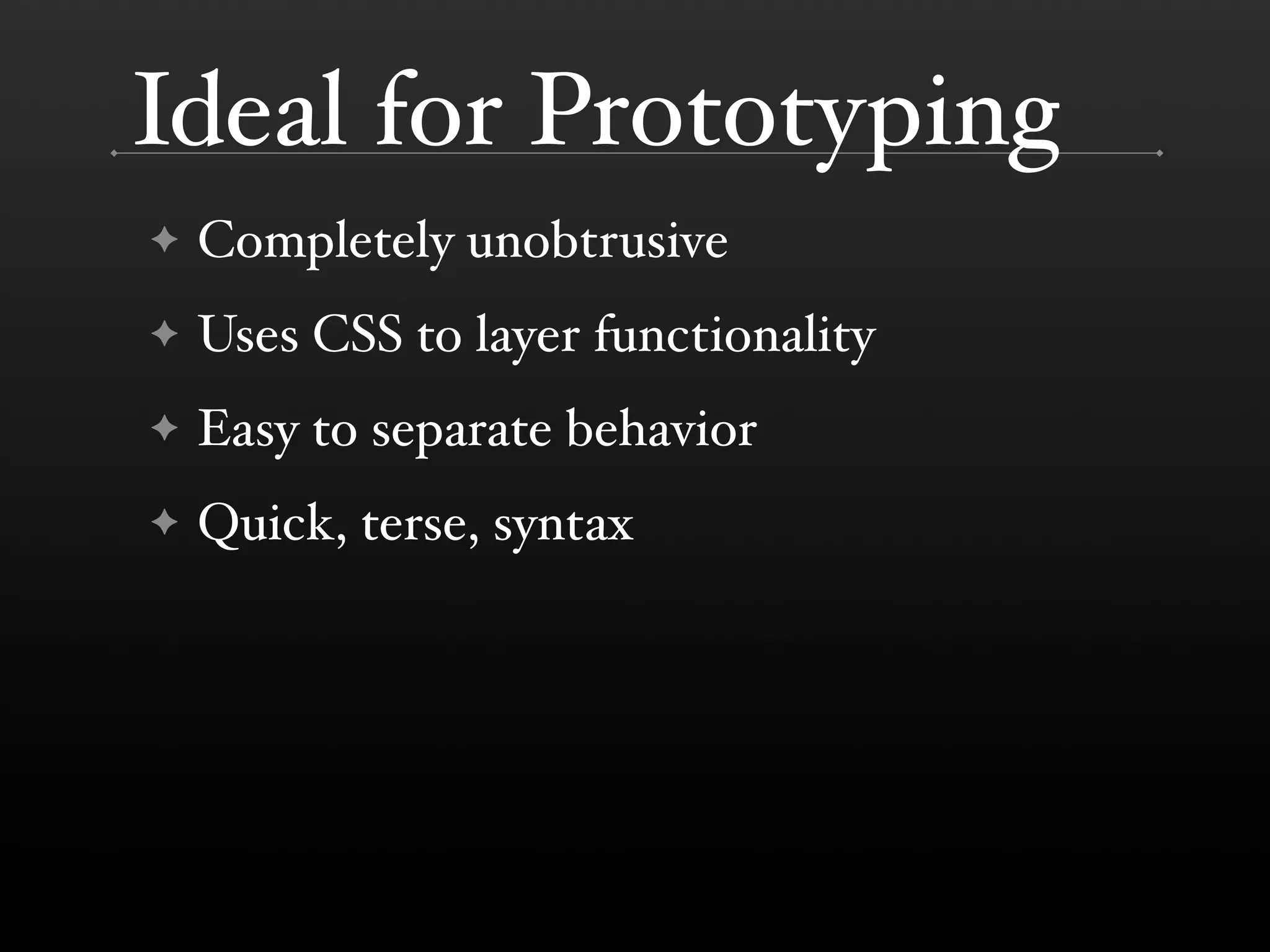 Ideal for Prototyping

✦ Completely unobtrusive

✦ Uses CSS to layer functionality

✦ Easy to separate behavior

✦ Quick, terse, syntax